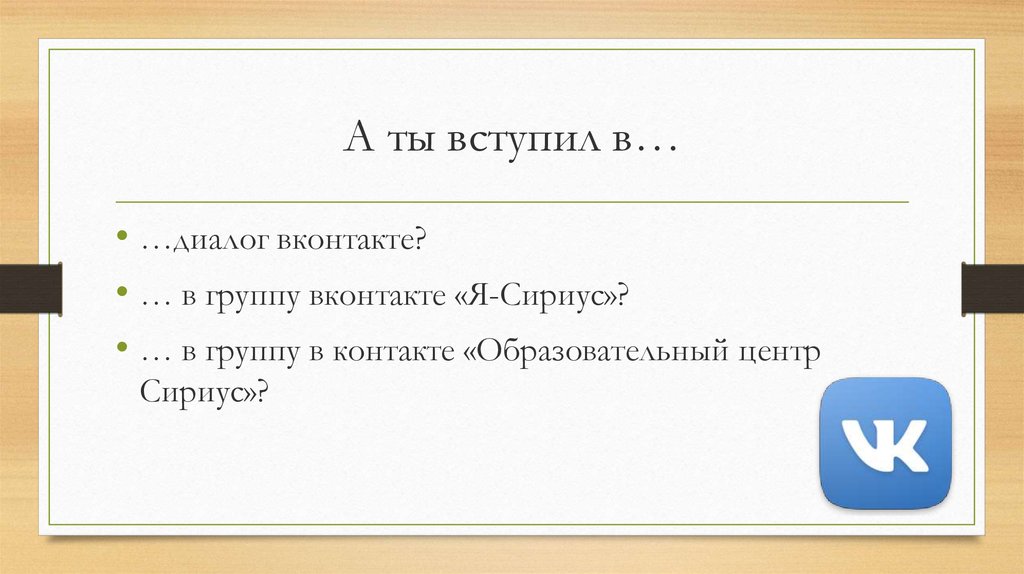 А ты вступил в…

• …диалог вконтакте?
• … в группу вконтакте «Я-Сириус»?
• … в группу в контакте «Образовательный центр Сириус»?

VK